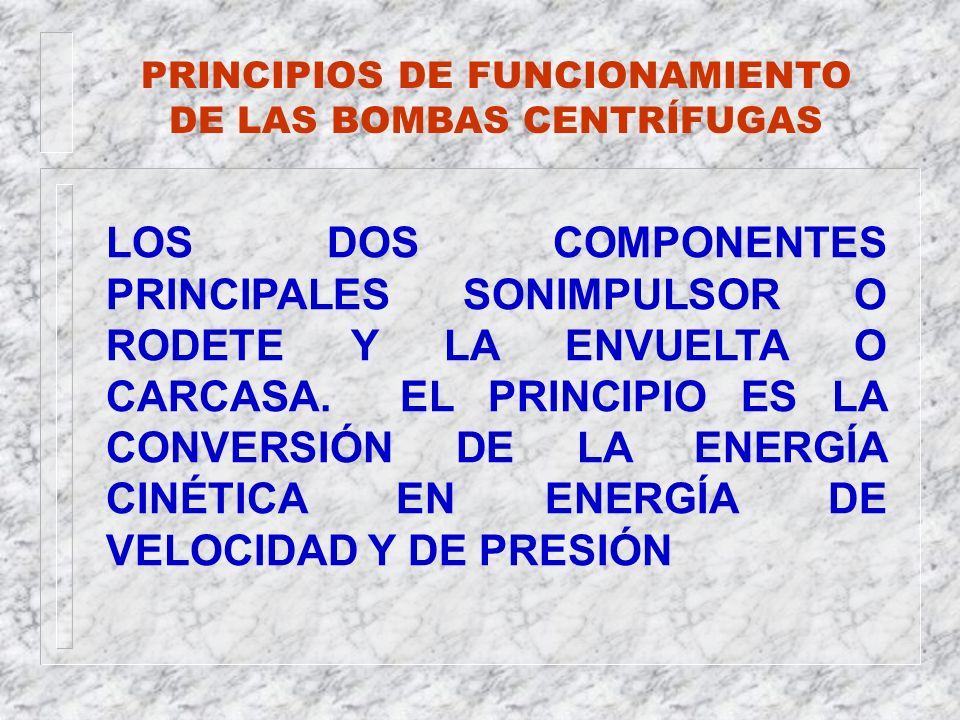 PRINCIPIOS DE FUNCIONAMIENTO DE LAS BOMBAS CENTRÍFUGAS

LOS DOS COMPONENTES PRINCIPALES SONIMPULSOR O RODETE Y LA ENVUELTA O CARCASA. EL PRINCIPIO ES LA CONVERSIÓN DE LA ENERGÍA CINÉTICA EN ENERGÍA DE VELOCIDAD Y DE PRESIÓN